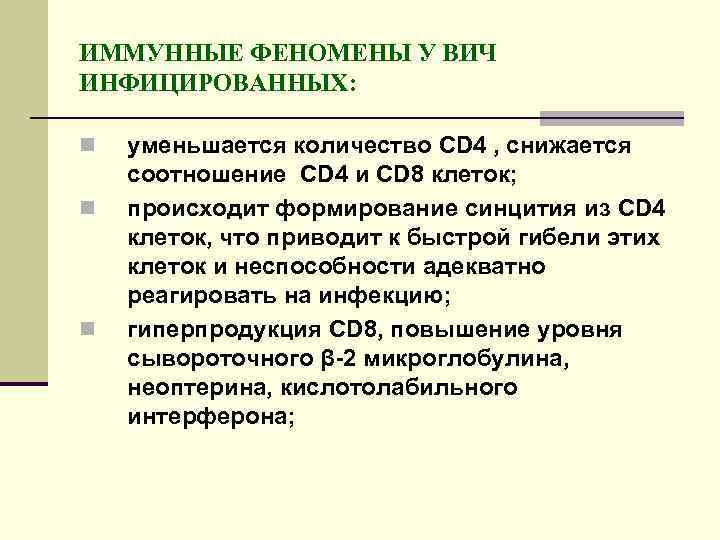 ИММУННЫЕ ФЕНОМЕНЫ У ВИЧ ИНФИЦИРОВАННЫХ:

уменьшается количество CD4 , снижается соотношение CD4 и CD8 клеток;

происходит формирование синцития из CD4 клеток, что приводит к быстрой гибели этих клеток и неспособности адекватно реагировать на инфекцию;

гиперпродукция CD8, повышение уровня сывороточного β-2 микроглобулина, неоптерина, кислотолабильного интерферона;